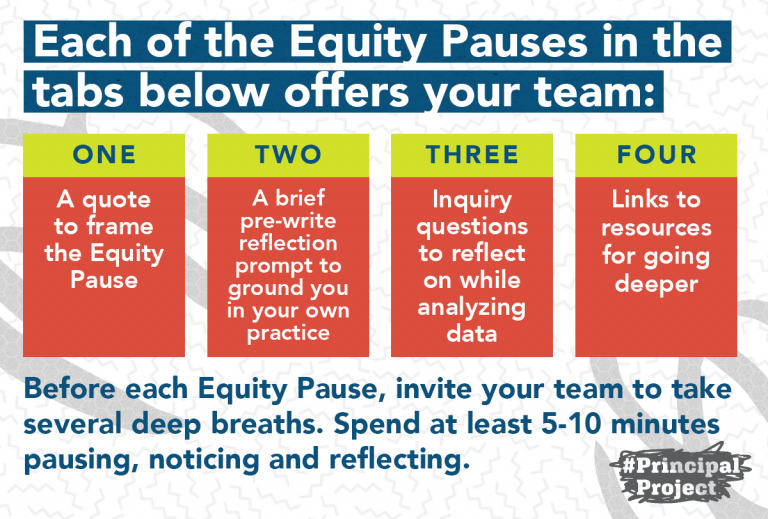 Each of the Equity Pauses in the tabs below offers your team:

ONE

A quote to frame the Equity Pause

TWO

A brief pre-write reflection prompt to ground you in your own practice

THREE

Inquiry questions to reflect on while analyzing data

FOUR

Links to resources for going deeper

Before each Equity Pause, invite your team to take several deep breaths. Spend at least 5-10 minutes pausing, noticing and reflecting.

#Principal Project